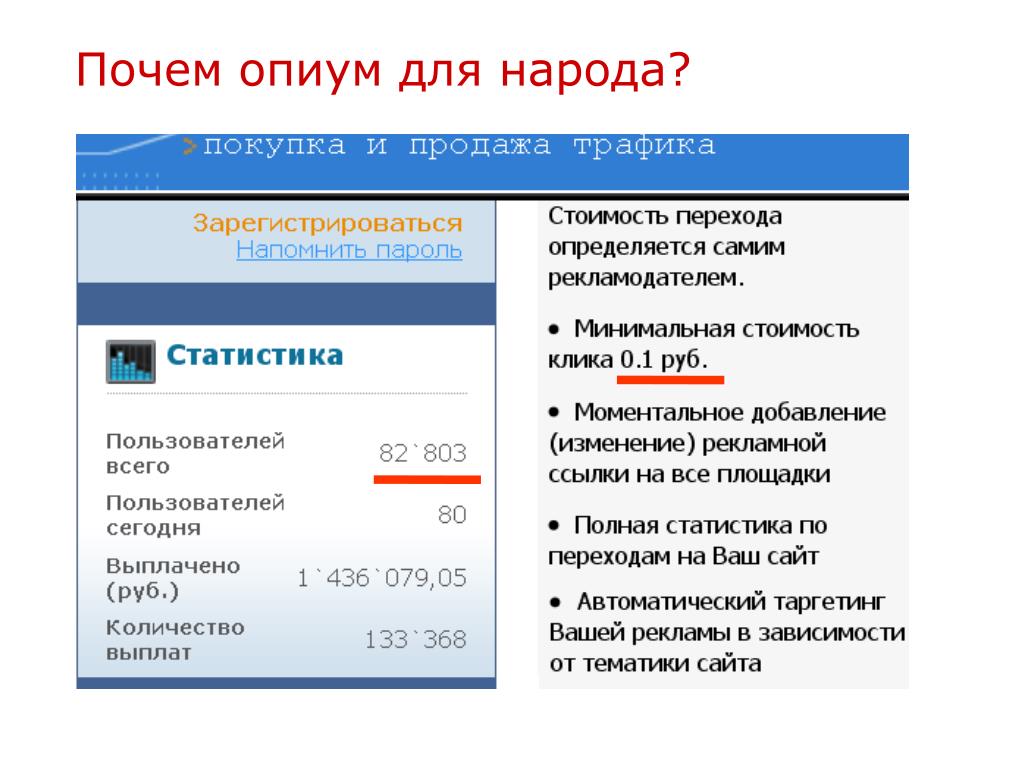 Почем опиум для народа?

>покупка и продажа трафика

Зарегистрироваться
Напомнить пароль

Статистика

| | |
|---|---|
| Пользователей всего | 82`803 |
| Пользователей сегодня | 80 |
| Выплачено (руб.) | 1`436`079,05 |
| Количество выплат | 133`368 |

Стоимость перехода определяется самим рекламодателем.

• Минимальная стоимость клика 0.1 руб.

• Моментальное добавление (изменение) рекламной ссылки на все площадки

• Полная статистика по переходам на Ваш сайт

• Автоматический таргетинг Вашей рекламы в зависимости от тематики сайта